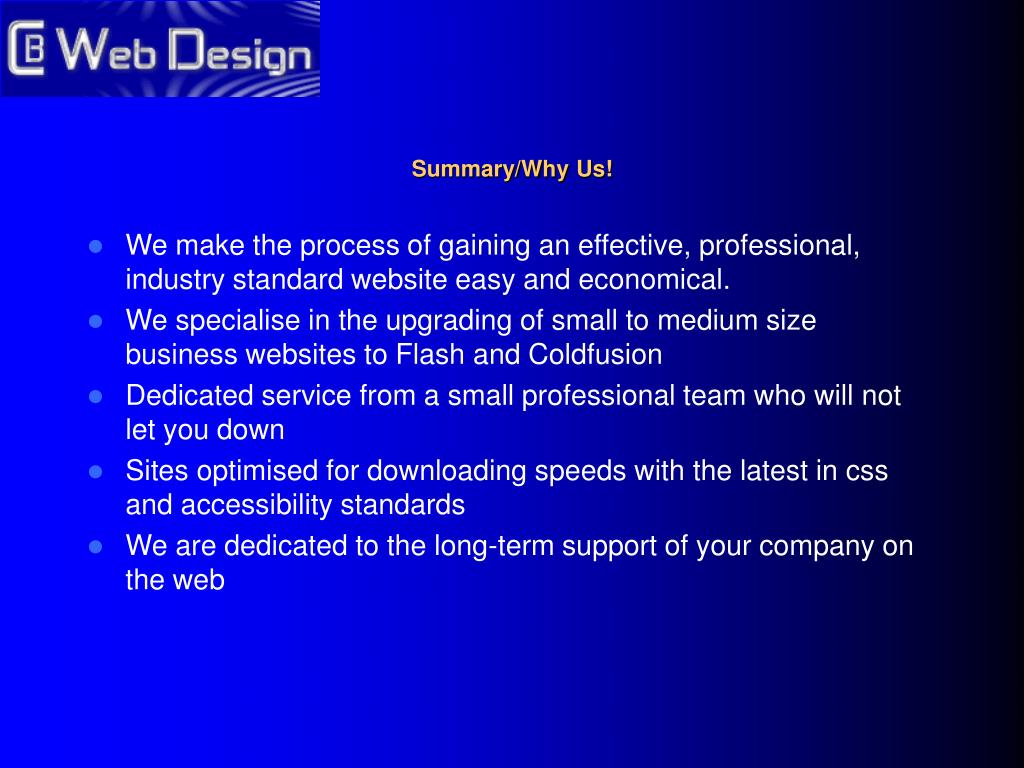 CB Web Design

Summary/Why Us!

- We make the process of gaining an effective, professional, industry standard website easy and economical.
- We specialise in the upgrading of small to medium size business websites to Flash and Coldfusion
- Dedicated service from a small professional team who will not let you down
- Sites optimised for downloading speeds with the latest in css and accessibility standards
- We are dedicated to the long-term support of your company on the web